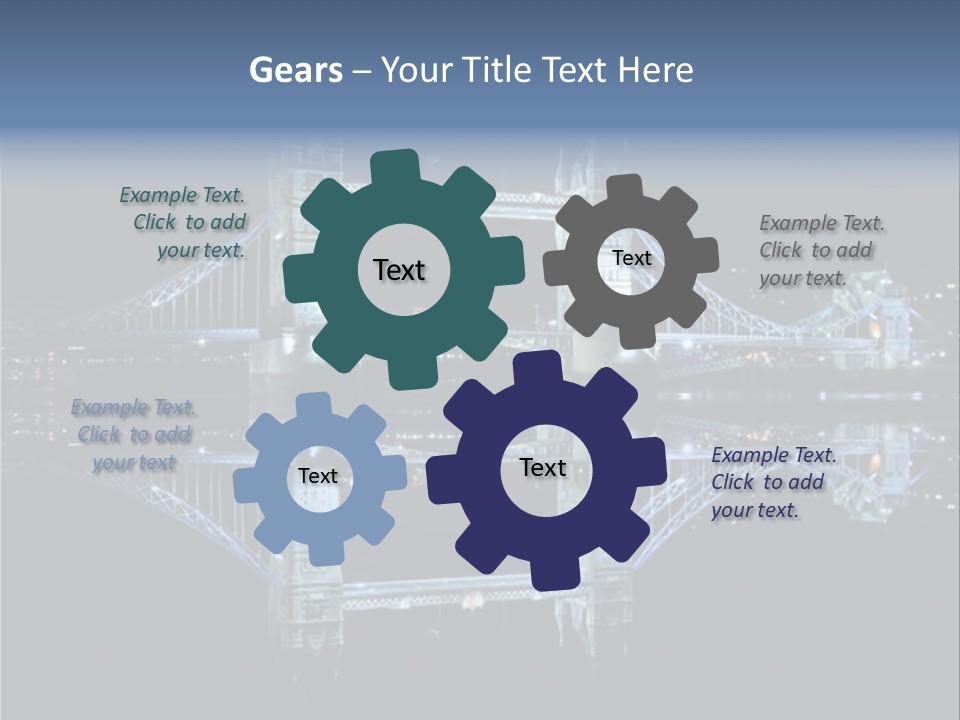 Gears – Your Title Text Here

Example Text. Click to add your text.

Text

Text

Example Text. Click to add your text.

Example Text. Click to add your text

Text

Text

Example Text. Click to add your text.